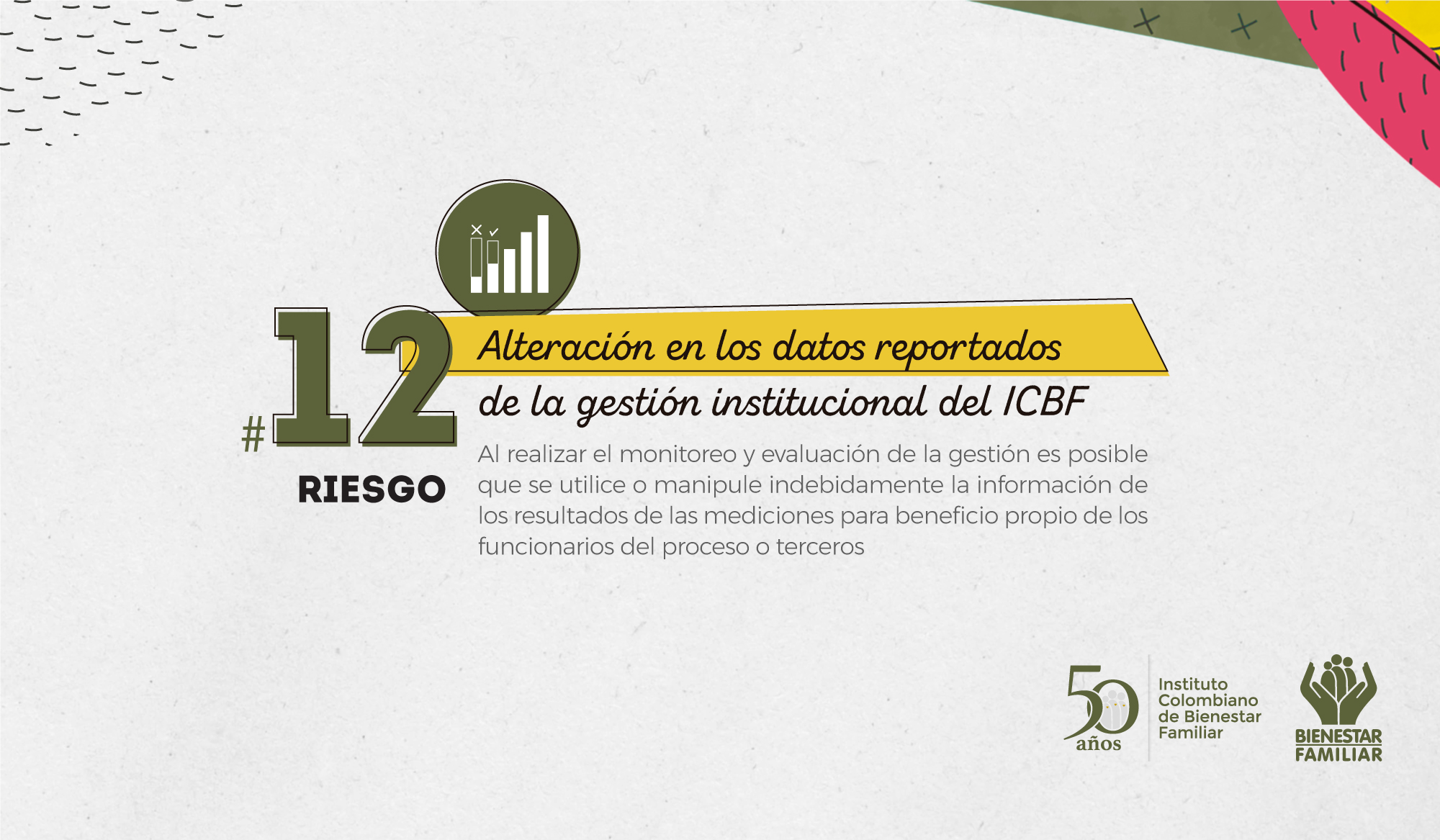 #12
RIESGO

Alteración en los datos reportados de la gestión institucional del ICBF

Al realizar el monitoreo y evaluación de la gestión es posible que se utilice o manipule indebidamente la información de los resultados de las mediciones para beneficio propio de los funcionarios del proceso o terceros

50 años
Instituto Colombiano de Bienestar Familiar

BIENESTAR FAMILIAR